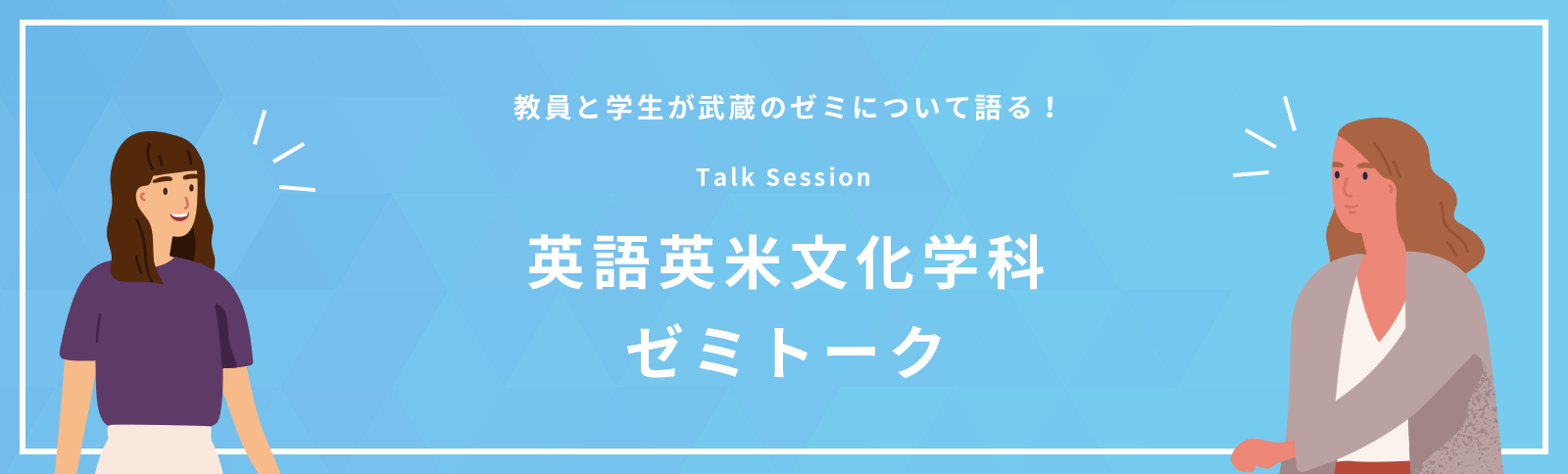 教員と学生が武蔵のゼミについて語る！

Talk Session

英語英米文化学科
ゼミトーク